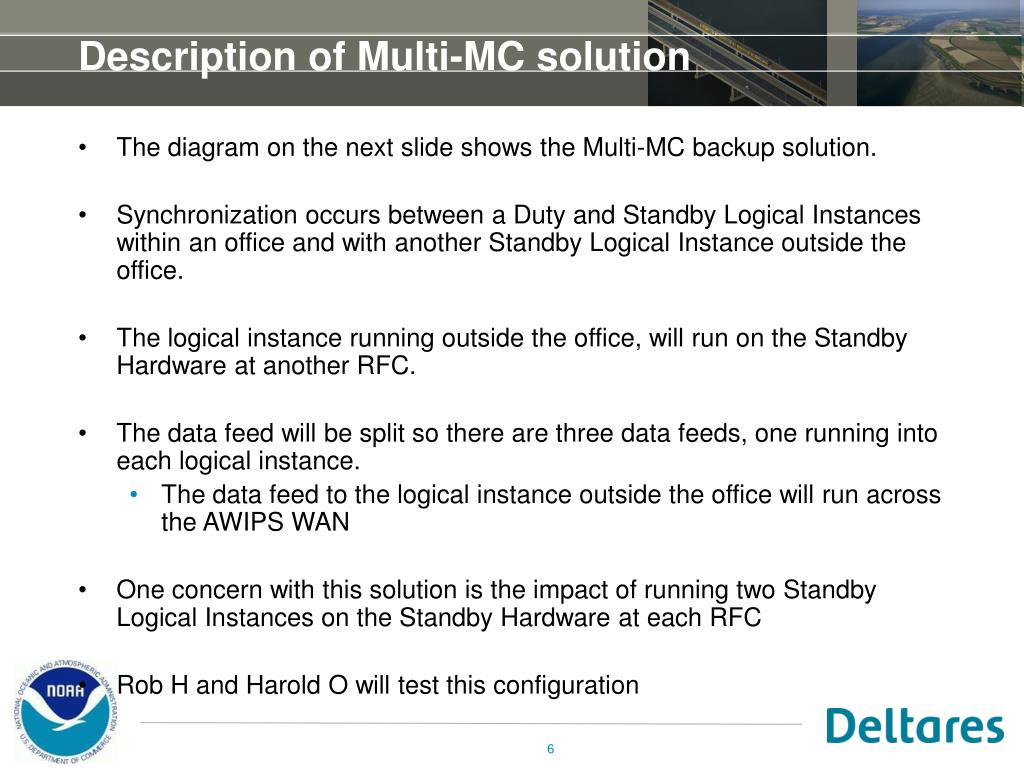 Description of Multi-MC solution

• The diagram on the next slide shows the Multi-MC backup solution.

• Synchronization occurs between a Duty and Standby Logical Instances within an office and with another Standby Logical Instance outside the office.

• The logical instance running outside the office, will run on the Standby Hardware at another RFC.

• The data feed will be split so there are three data feeds, one running into each logical instance.
  • The data feed to the logical instance outside the office will run across the AWIPS WAN

• One concern with this solution is the impact of running two Standby Logical Instances on the Standby Hardware at each RFC

• Rob H and Harold O will test this configuration

NATIONAL OCEANIC AND ATMOSPHERIC ADMINISTRATION NOAA U.S. DEPARTMENT OF COMMERCE

Deltares

6